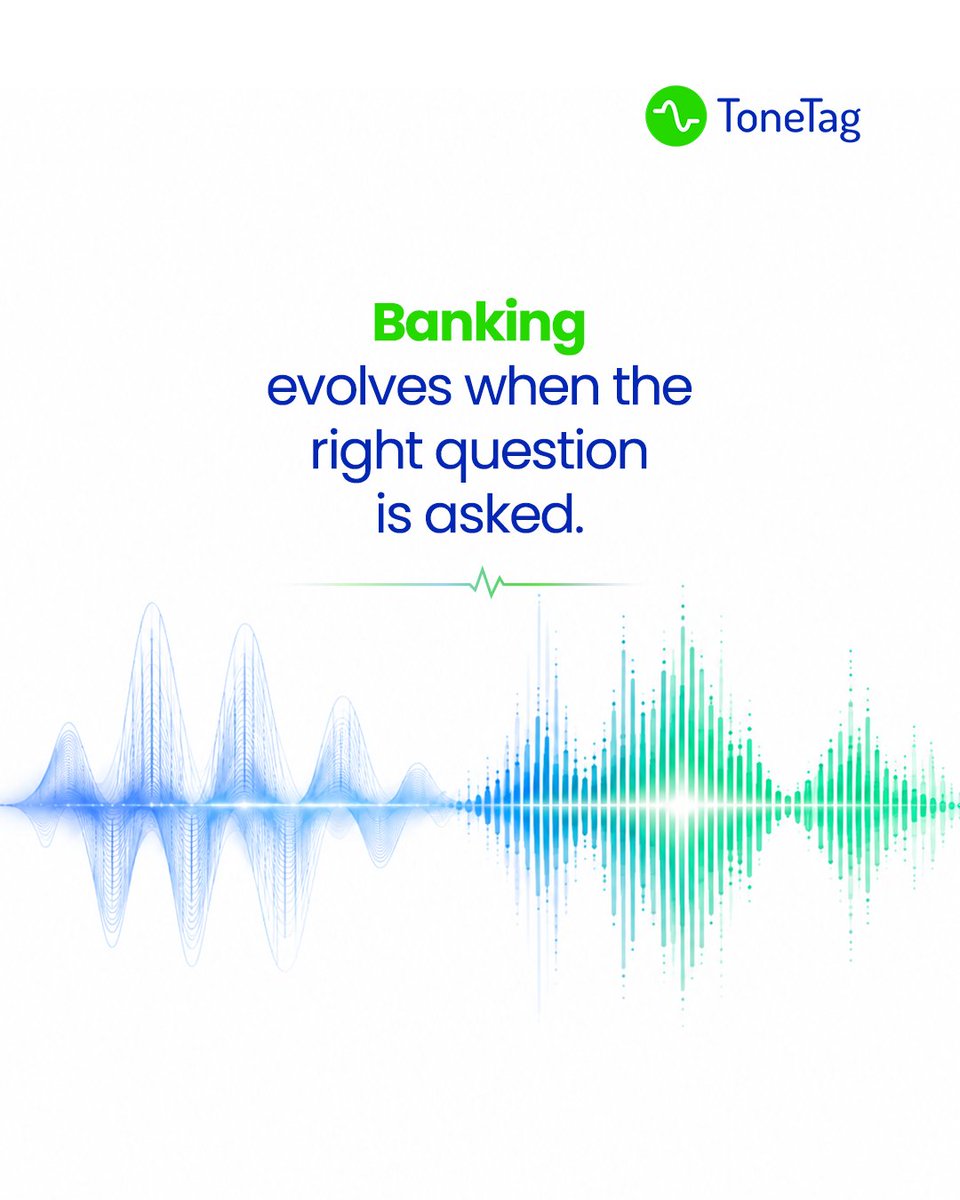 ToneTag

Banking evolves when the right question is asked.